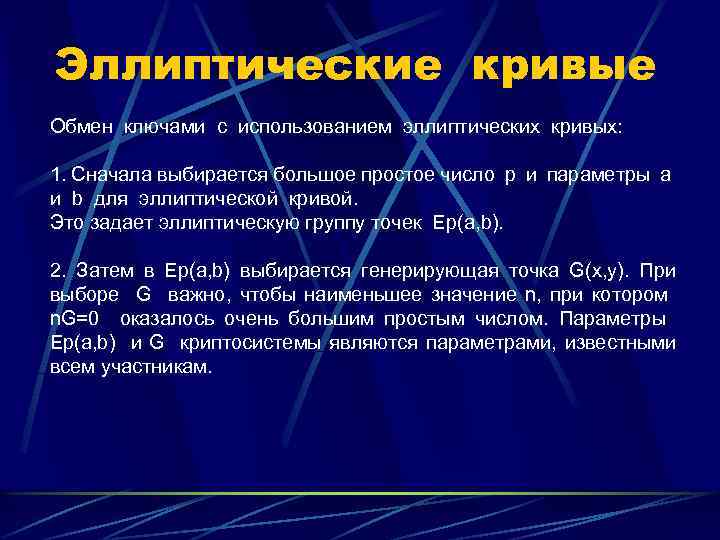 Эллиптические кривые

Обмен ключами с использованием эллиптических кривых:

1. Сначала выбирается большое простое число p и параметры a и b для эллиптической кривой.
Это задает эллиптическую группу точек Ep(a,b).

2. Затем в Ep(a,b) выбирается генерирующая точка G(x,y). При выборе G важно, чтобы наименьшее значение n, при котором nG=0 оказалось очень большим простым числом. Параметры Ep(a,b) и G криптосистемы являются параметрами, известными всем участникам.